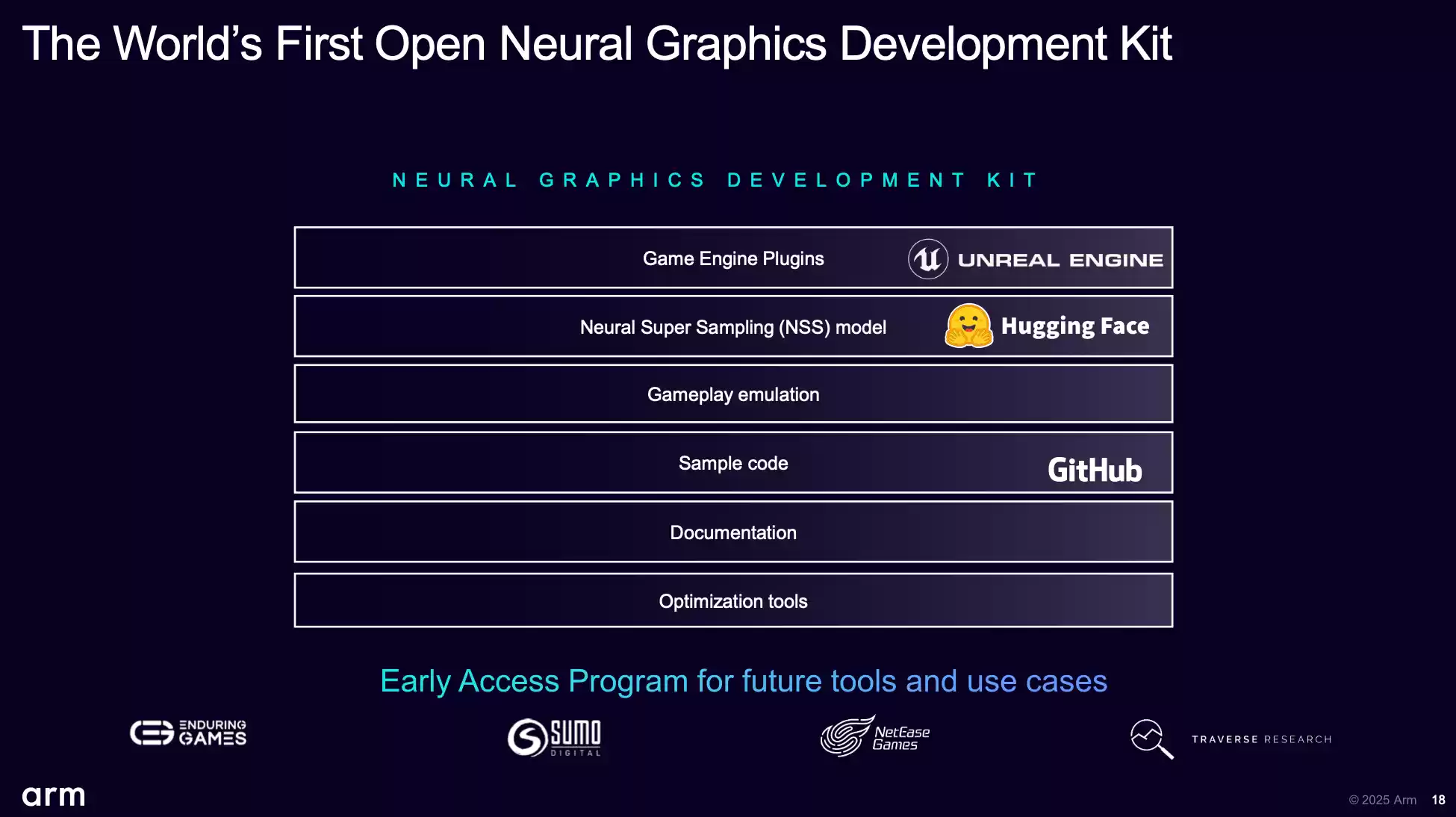 The World's First Open Neural Graphics Development Kit

NEURAL GRAPHICS DEVELOPMENT KIT

Game Engine Plugins UNREAL ENGINE

Neural Super Sampling (NSS) model Hugging Face

Gameplay emulation

Sample code GitHub

Documentation

Optimization tools

Early Access Program for future tools and use cases

ENDURING GAMES

SUMO DIGITAL

NetEase Games

TRAVERSE RESEARCH

arm

© 2025 Arm 18